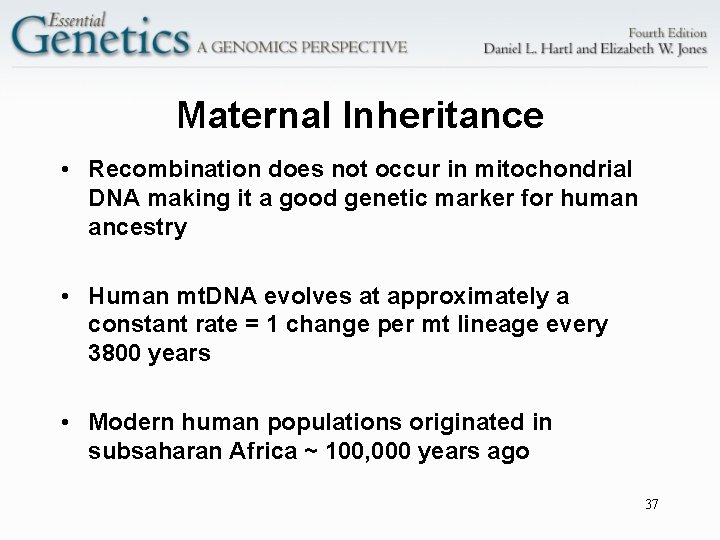 Essential Genetics A GENOMICS PERSPECTIVE

Fourth Edition
Daniel L. Hartl and Elizabeth W. Jones

Maternal Inheritance

• Recombination does not occur in mitochondrial DNA making it a good genetic marker for human ancestry

• Human mtDNA evolves at approximately a constant rate = 1 change per mt lineage every 3800 years

• Modern human populations originated in subsaharan Africa ~ 100,000 years ago

37